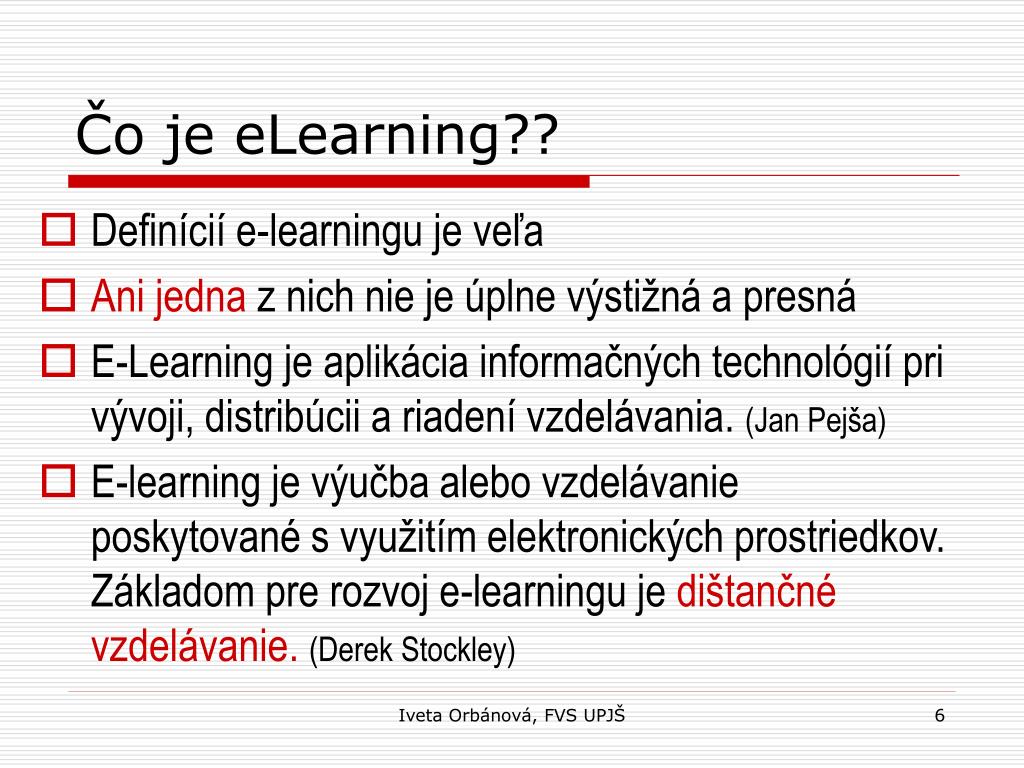 Čo je eLearning??

Definícií e-learningu je veľa

Ani jedna z nich nie je úplne výstižná a presná

E-Learning je aplikácia informačných technológií pri vývoji, distribúcii a riadení vzdelávania. (Jan Pejša)

E-learning je výučba alebo vzdelávanie poskytované s využitím elektronických prostriedkov. Základom pre rozvoj e-learningu je dištančné vzdelávanie. (Derek Stockley)

Iveta Orbánová, FVS UPJŠ

6